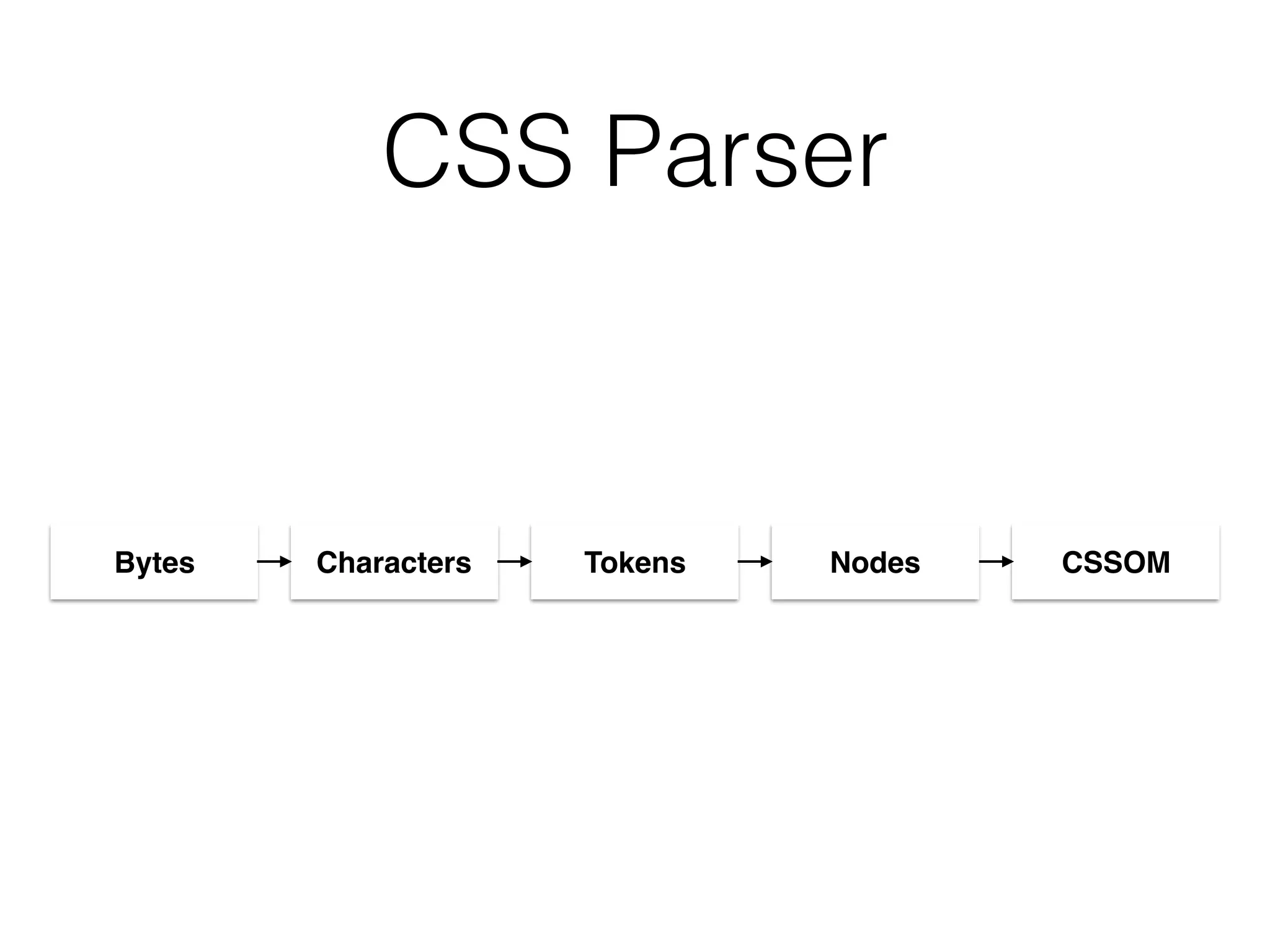 CSS Parser

Bytes → Characters → Tokens → Nodes → CSSOM